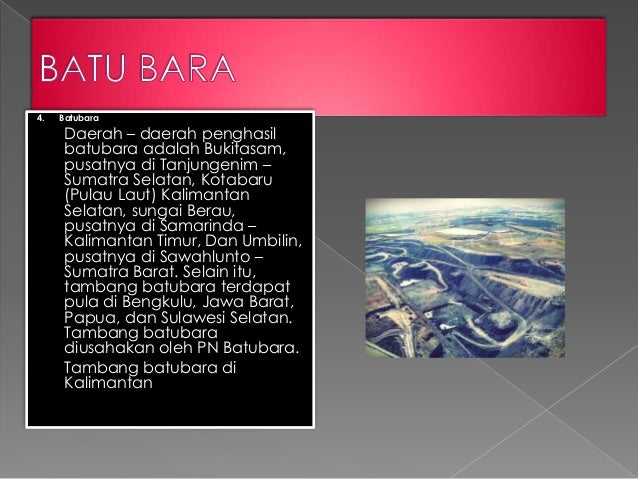 BATU BARA

4. Batubara

Daerah – daerah penghasil batubara adalah Bukitasam, pusatnya di Tanjungenim – Sumatra Selatan, Kotabaru (Pulau Laut) Kalimantan Selatan, sungai Berau, pusatnya di Samarinda – Kalimantan Timur, Dan Umbilin, pusatnya di Sawahlunto – Sumatra Barat. Selain itu, tambang batubara terdapat pula di Bengkulu, Jawa Barat, Papua, dan Sulawesi Selatan. Tambang batubara diusahakan oleh PN Batubara.

Tambang batubara di Kalimantan